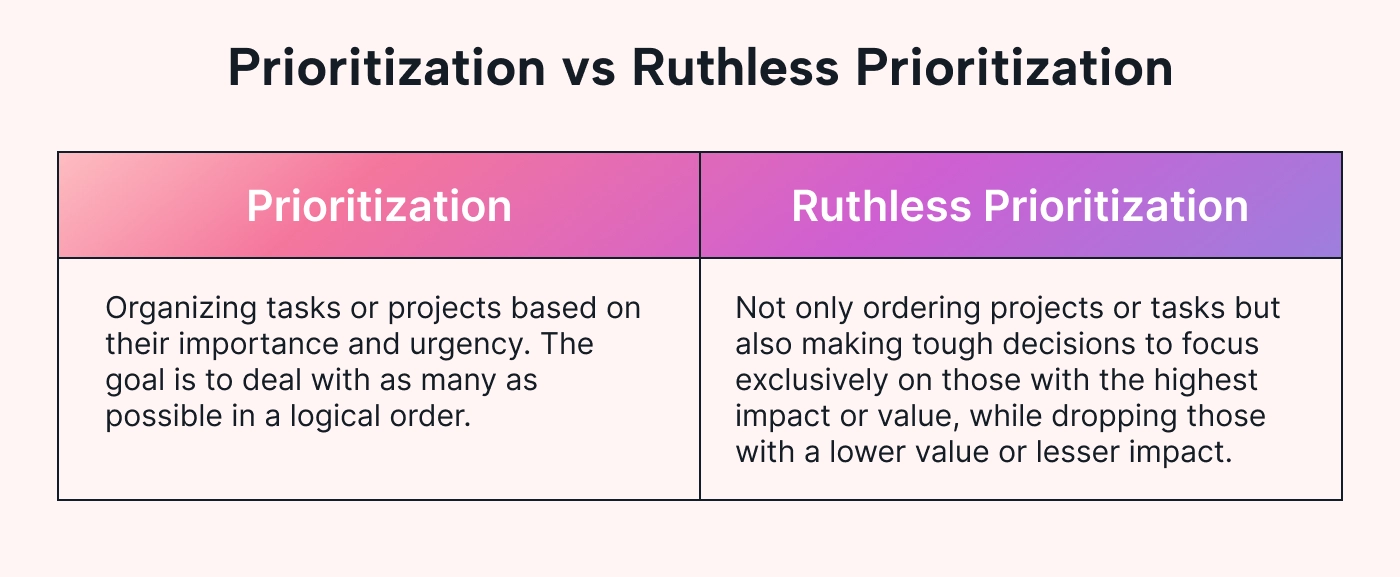 Prioritization vs Ruthless Prioritization

| Prioritization | Ruthless Prioritization |
|---|---|
| Organizing tasks or projects based on their importance and urgency. The goal is to deal with as many as possible in a logical order. | Not only ordering projects or tasks but also making tough decisions to focus exclusively on those with the highest impact or value, while dropping those with a lower value or lesser impact. |